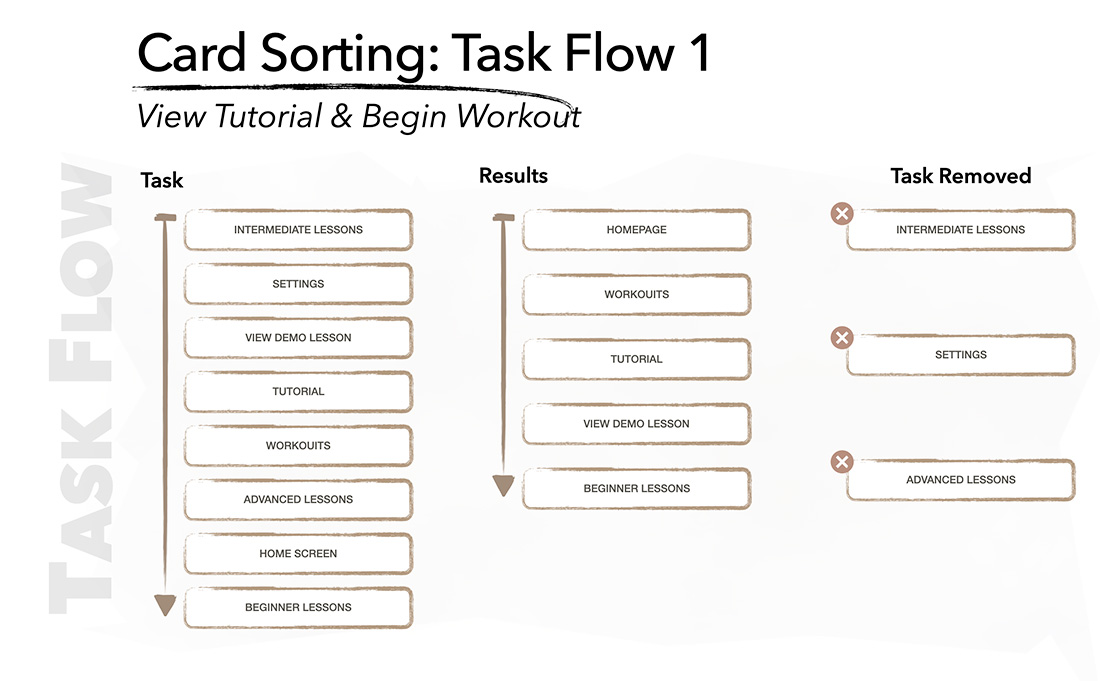 Card Sorting: Task Flow 1

View Tutorial & Begin Workout

TASK FLOW

Task

INTERMEDIATE LESSONS

SETTINGS

VIEW DEMO LESSON

TUTORIAL

WORKOUITS

ADVANCED LESSONS

HOME SCREEN

BEGINNER LESSONS

Results

HOMEPAGE

WORKOUITS

TUTORIAL

VIEW DEMO LESSON

BEGINNER LESSONS

Task Removed

INTERMEDIATE LESSONS

SETTINGS

ADVANCED LESSONS